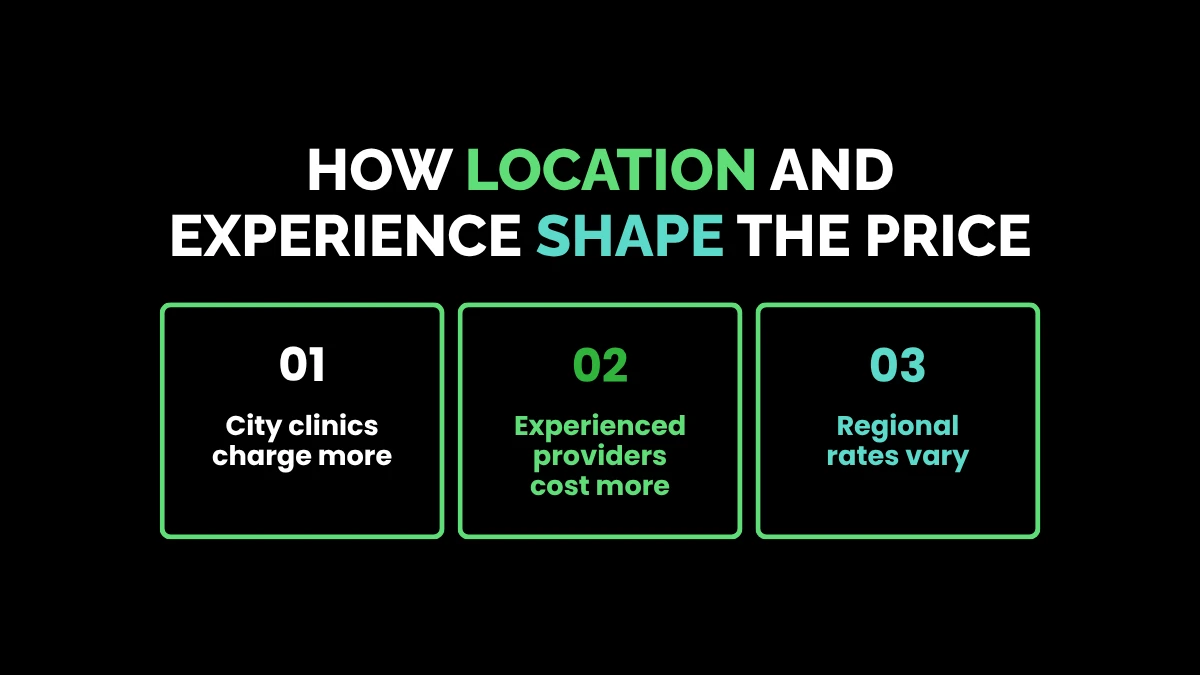 HOW LOCATION AND EXPERIENCE SHAPE THE PRICE

01
City clinics charge more

02
Experienced providers cost more

03
Regional rates vary